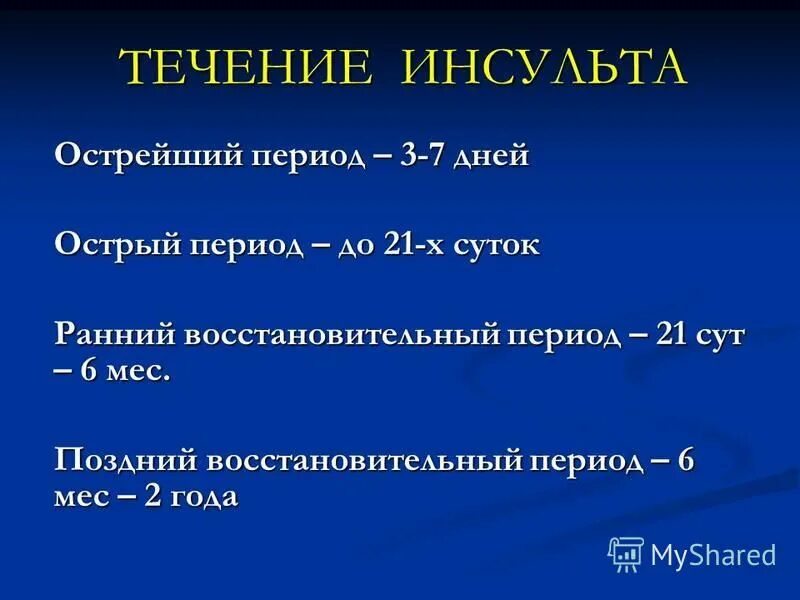 ТЕЧЕНИЕ ИНСУЛЬТА

Острейший период – 3-7 дней

Острый период – до 21-х суток

Ранний восстановительный период – 21 сут – 6 мес.

Поздний восстановительный период – 6 мес – 2 года

MyShared